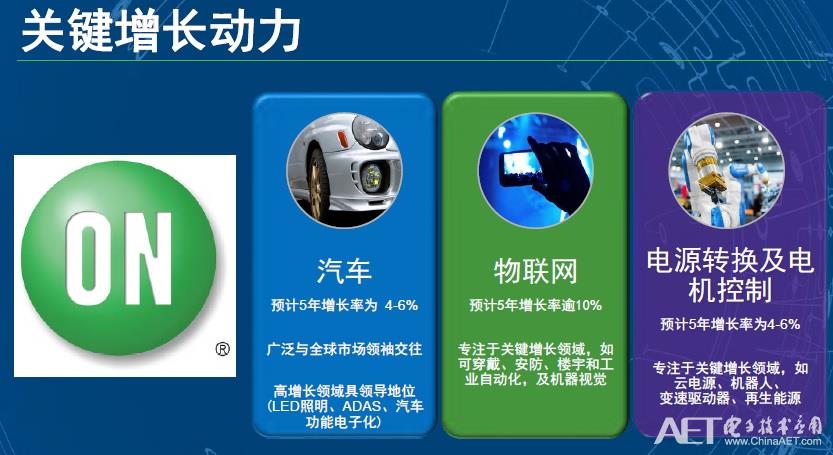 关键增长动力

ON
®

汽车

预计5年增长率为 4-6%

广泛与全球市场领袖交往

高增长领域具领导地位(LED照明、ADAS、汽车功能电子化)

物联网

预计5年增长率逾10%

专注于关键增长领域，如可穿戴、安防、楼宇和工业自动化，及机器视觉

电源转换及电机控制

预计5年增长率为4-6%

专注于关键增长领域，如云电源、机器人、变速驱动器、再生能源

AET 电子技术应用
www.ChinaAET.com